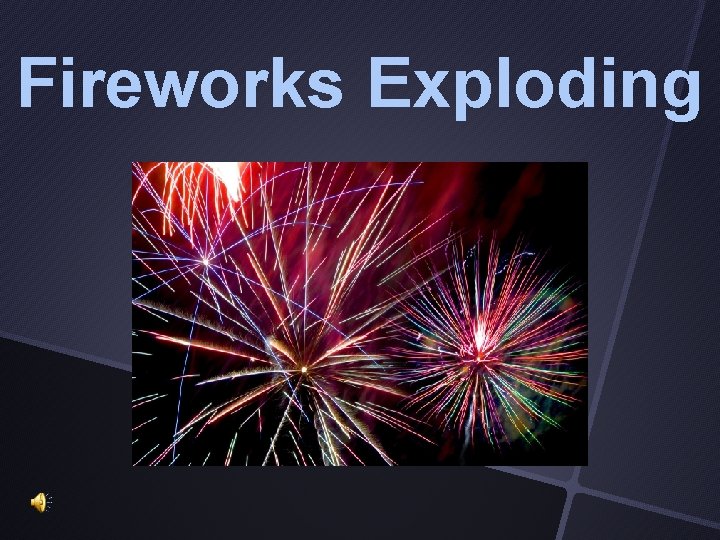 Fireworks Exploding